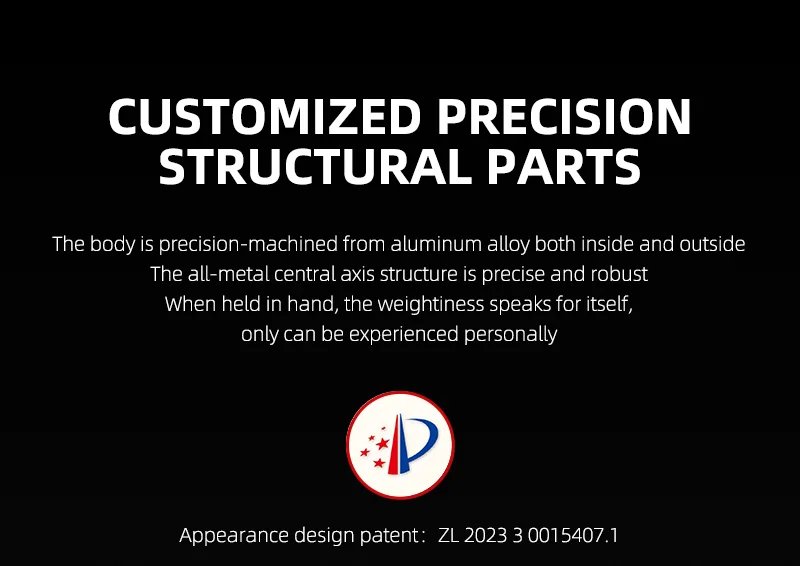 CUSTOMIZED PRECISION STRUCTURAL PARTS

The body is precision-machined from aluminum alloy both inside and outside
The all-metal central axis structure is precise and robust
When held in hand, the weightiness speaks for itself,
only can be experienced personally

Appearance design patent： ZL 2023 3 0015407.1